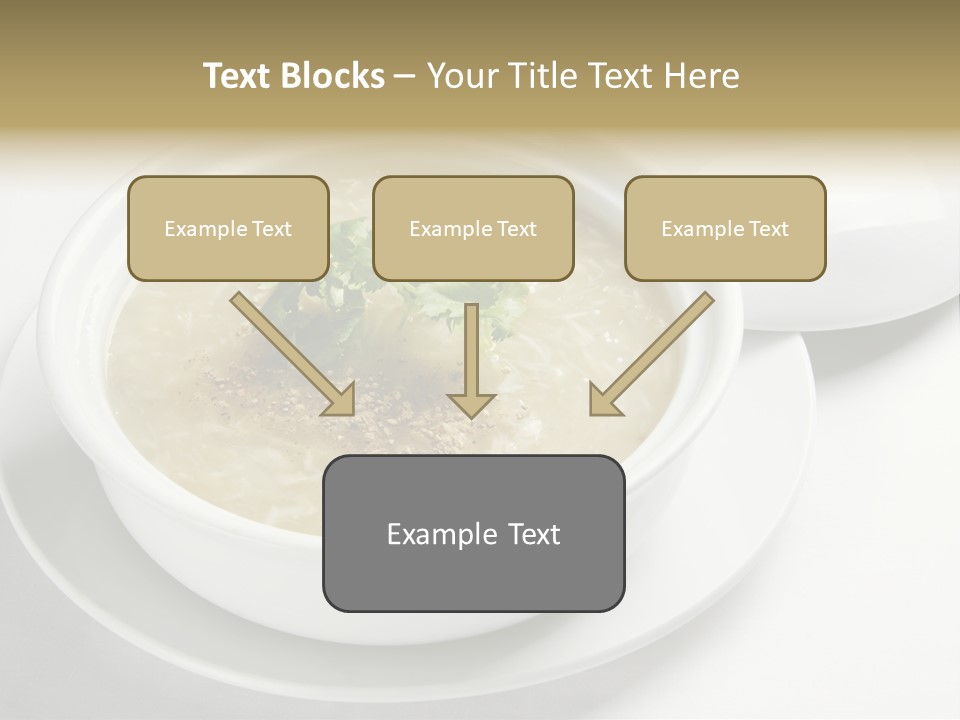 Text Blocks – Your Title Text Here

Example Text

Example Text

Example Text

Example Text